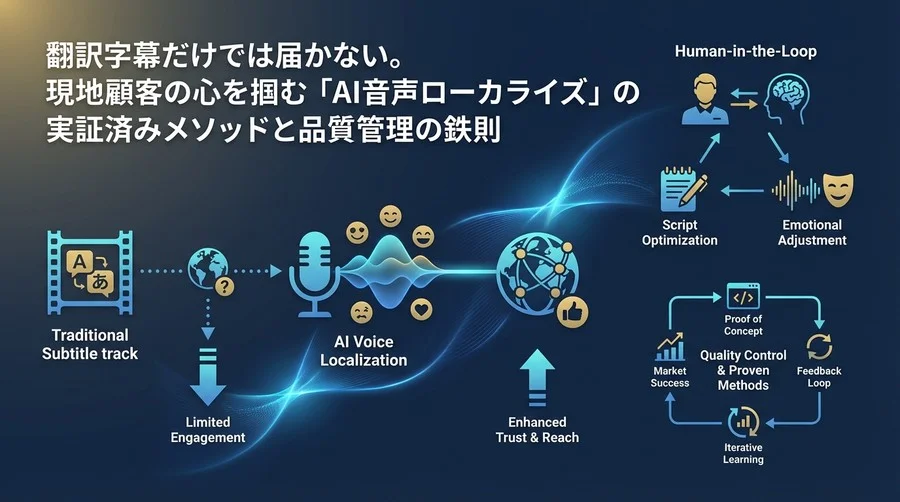 翻訳字幕だけでは届かない。
現地顧客の心を掴む「AI音声ローカライズ」の
実証済みメソッドと品質管理の鉄則

Human-in-the-Loop

Script Optimization

Emotional Adjustment

A

あ

Traditional Subtitle track

Limited Engagement

AI Voice Localization

Enhanced Trust & Reach

Proof of Concept

Feedback Loop

Iterative Learning

Market Success

Quality Control & Proven Methods